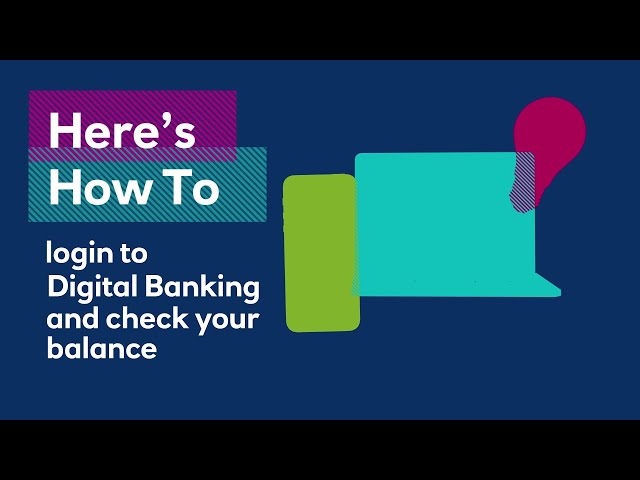 Here's
How To

login to Digital Banking and check your balance